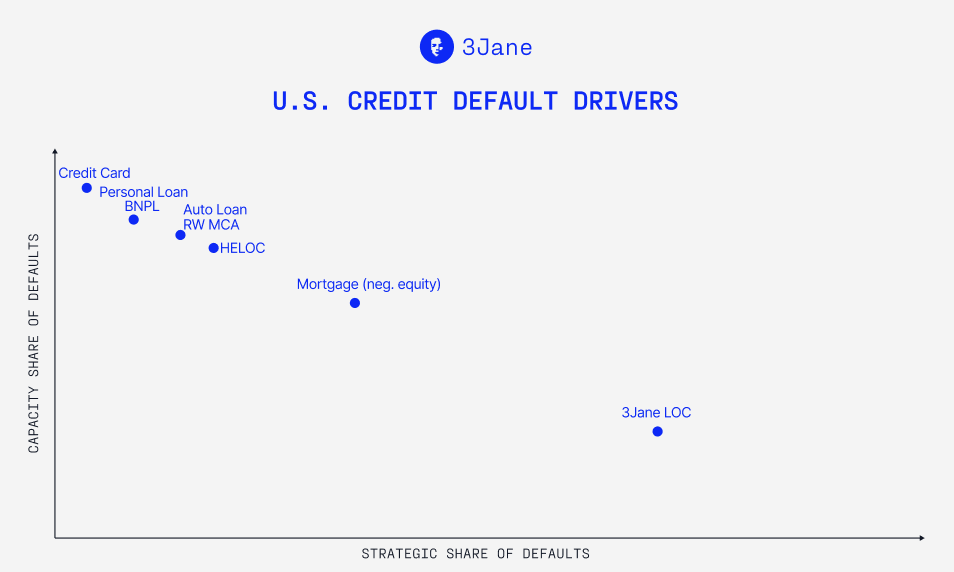 3Jane

U.S. CREDIT DEFAULT DRIVERS

CAPACITY SHARE OF DEFAULTS

Credit Card
Personal Loan
BNPL
Auto Loan
RW MCA
HELOC
Mortgage (neg. equity)
3Jane LOC

STRATEGIC SHARE OF DEFAULTS